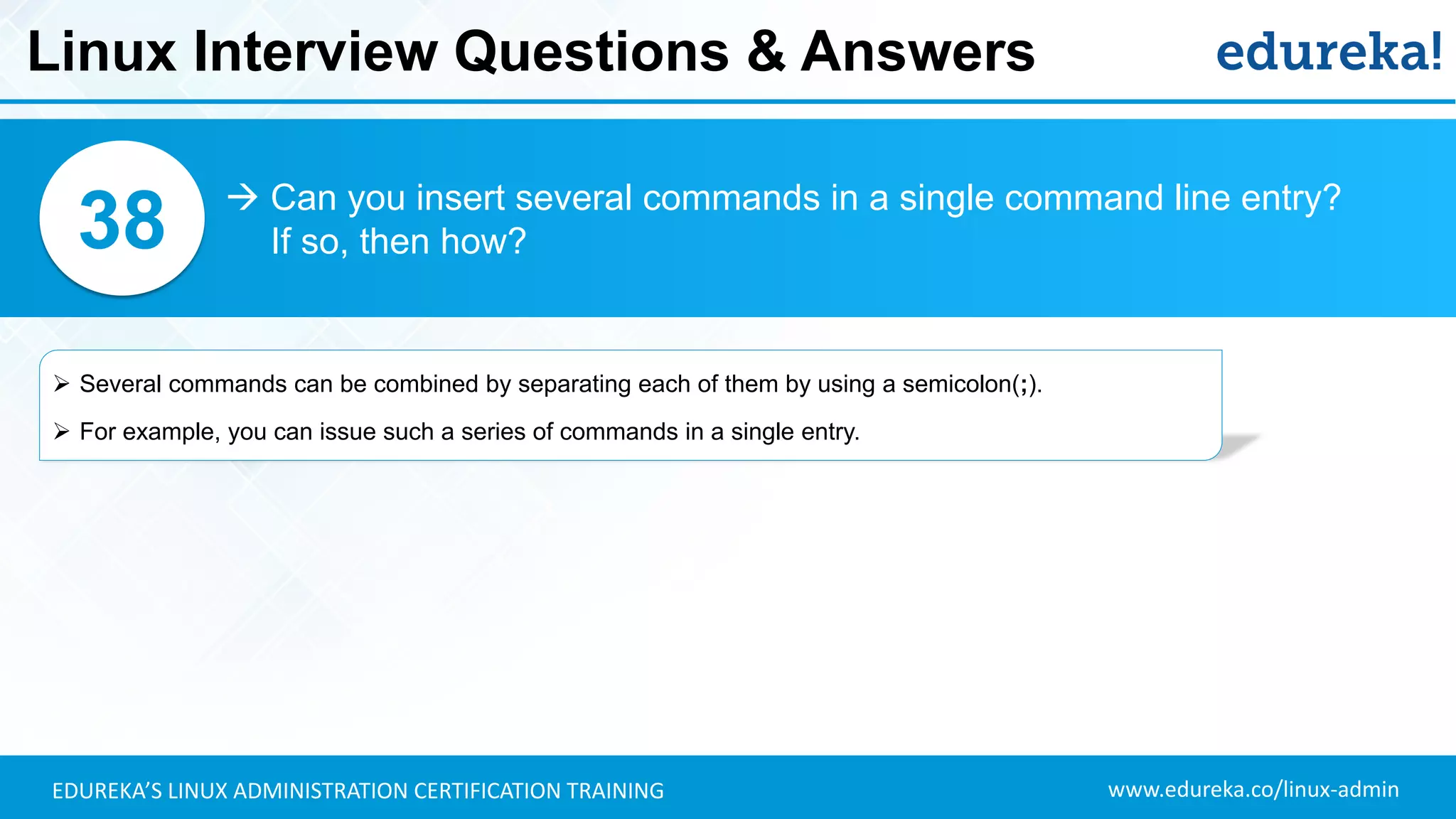 Linux Interview Questions & Answers

edureka!

38

→ Can you insert several commands in a single command line entry? If so, then how?

➢ Several commands can be combined by separating each of them by using a semicolon(;).

➢ For example, you can issue such a series of commands in a single entry.

EDUREKA'S LINUX ADMINISTRATION CERTIFICATION TRAINING

www.edureka.co/linux-admin